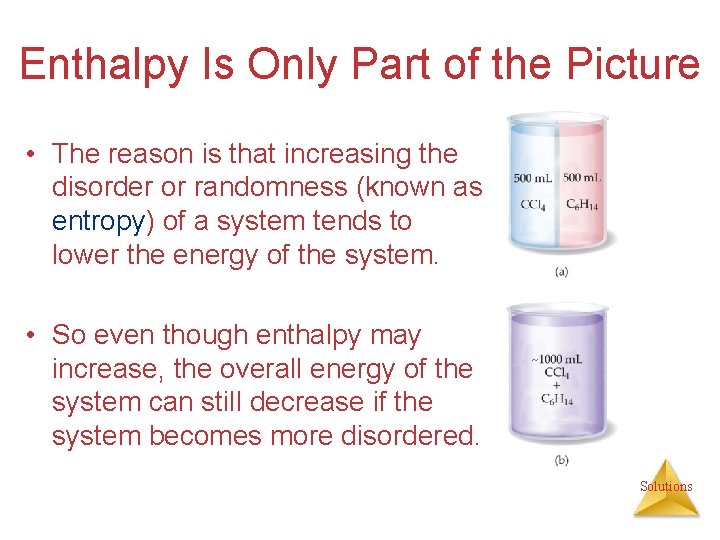 Enthalpy Is Only Part of the Picture

• The reason is that increasing the disorder or randomness (known as entropy) of a system tends to lower the energy of the system.

• So even though enthalpy may increase, the overall energy of the system can still decrease if the system becomes more disordered.

500 mL $CCl_4$

500 mL $C_6H_{14}$

(a)

~1000 mL $CCl_4$ + $C_6H_{14}$

(b)

Solutions